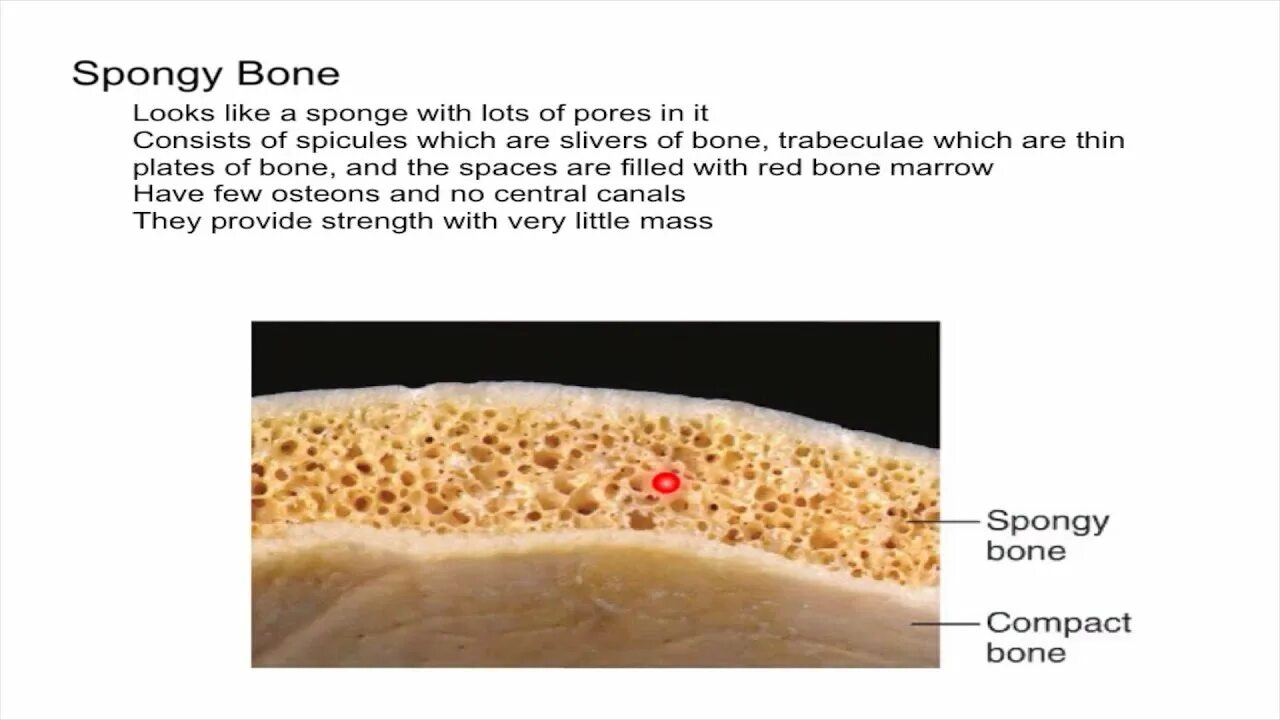 Spongy Bone

Looks like a sponge with lots of pores in it
Consists of spicules which are slivers of bone, trabeculae which are thin plates of bone, and the spaces are filled with red bone marrow
Have few osteons and no central canals
They provide strength with very little mass

Spongy bone

Compact bone